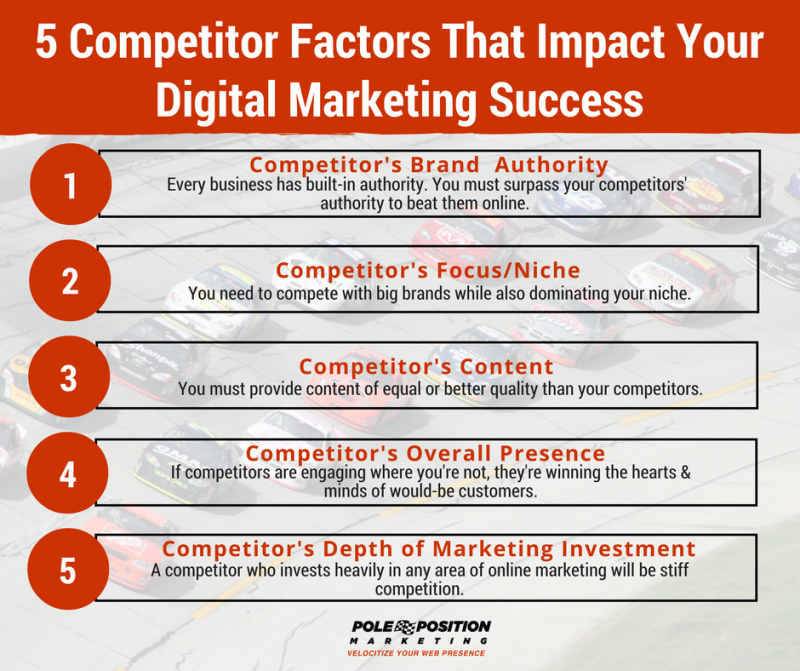 5 Competitor Factors That Impact Your Digital Marketing Success

1
Competitor's Brand Authority
Every business has built-in authority. You must surpass your competitors' authority to beat them online.

2
Competitor's Focus/Niche
You need to compete with big brands while also dominating your niche.

3
Competitor's Content
You must provide content of equal or better quality than your competitors.

4
Competitor's Overall Presence
If competitors are engaging where you're not, they're winning the hearts & minds of would-be customers.

5
Competitor's Depth of Marketing Investment
A competitor who invests heavily in any area of online marketing will be stiff competition.

POLE POSITION
MARKETING
VELOCITIZE YOUR WEB PRESENCE